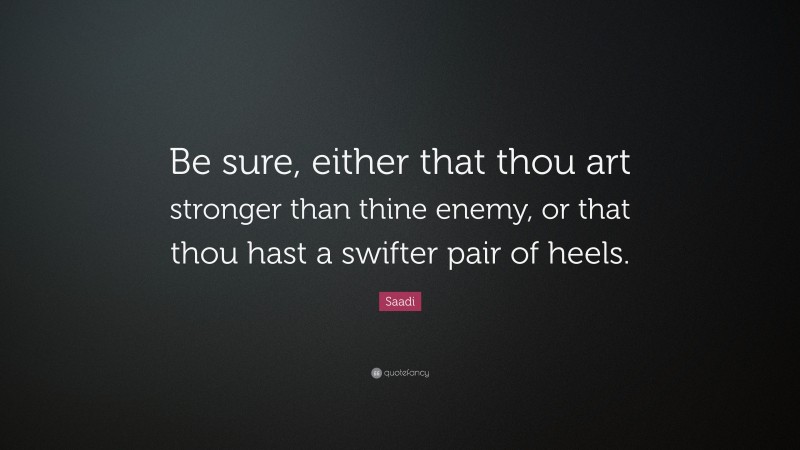 Be sure, either that thou art stronger than thine enemy, or that thou hast a swifter pair of heels.

Saadi

quotefancy